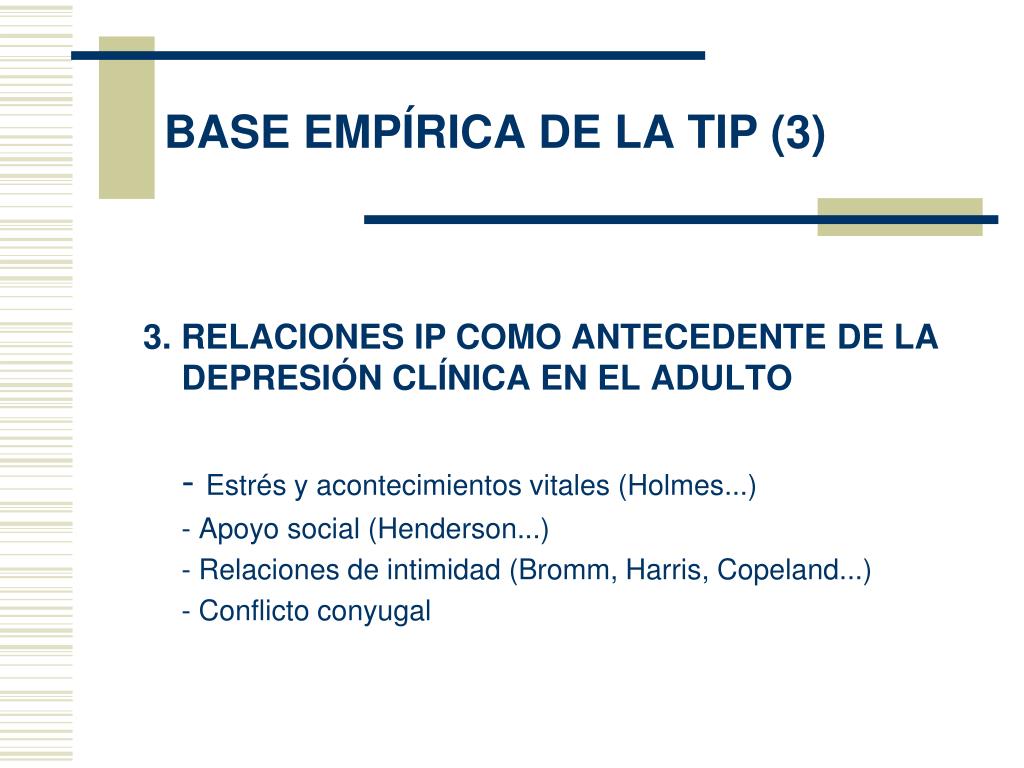 BASE EMPÍRICA DE LA TIP (3)

3. RELACIONES IP COMO ANTECEDENTE DE LA DEPRESIÓN CLÍNICA EN EL ADULTO

- Estrés y acontecimientos vitales (Holmes...)
- Apoyo social (Henderson...)
- Relaciones de intimidad (Bromm, Harris, Copeland...)
- Conflicto conyugal